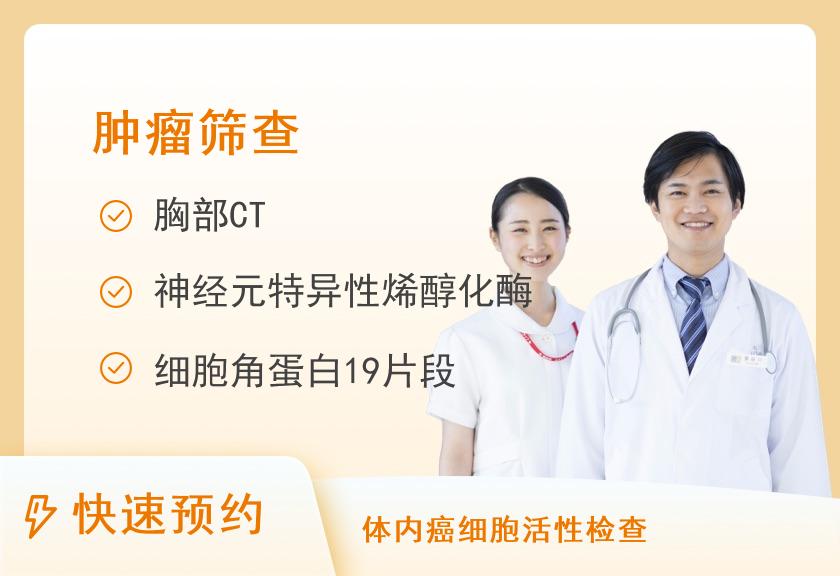 肿瘤筛查

胸部CT

神经元特异性烯醇化酶

细胞角蛋白19片段

快速预约

体内癌细胞活性检查